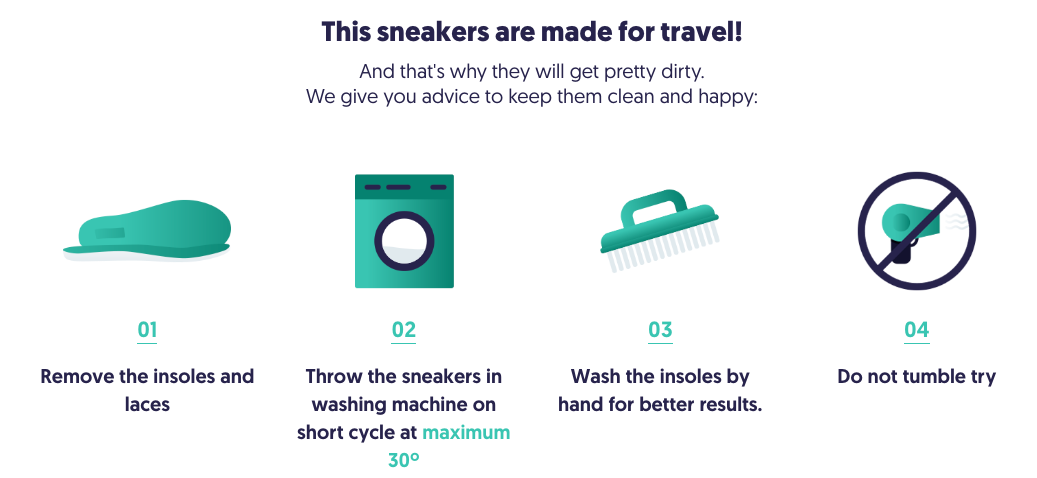 This sneakers are made for travel!

And that's why they will get pretty dirty.
We give you advice to keep them clean and happy:

01

Remove the insoles and laces

02

Throw the sneakers in washing machine on short cycle at maximum 30º

03

Wash the insoles by hand for better results.

04

Do not tumble try